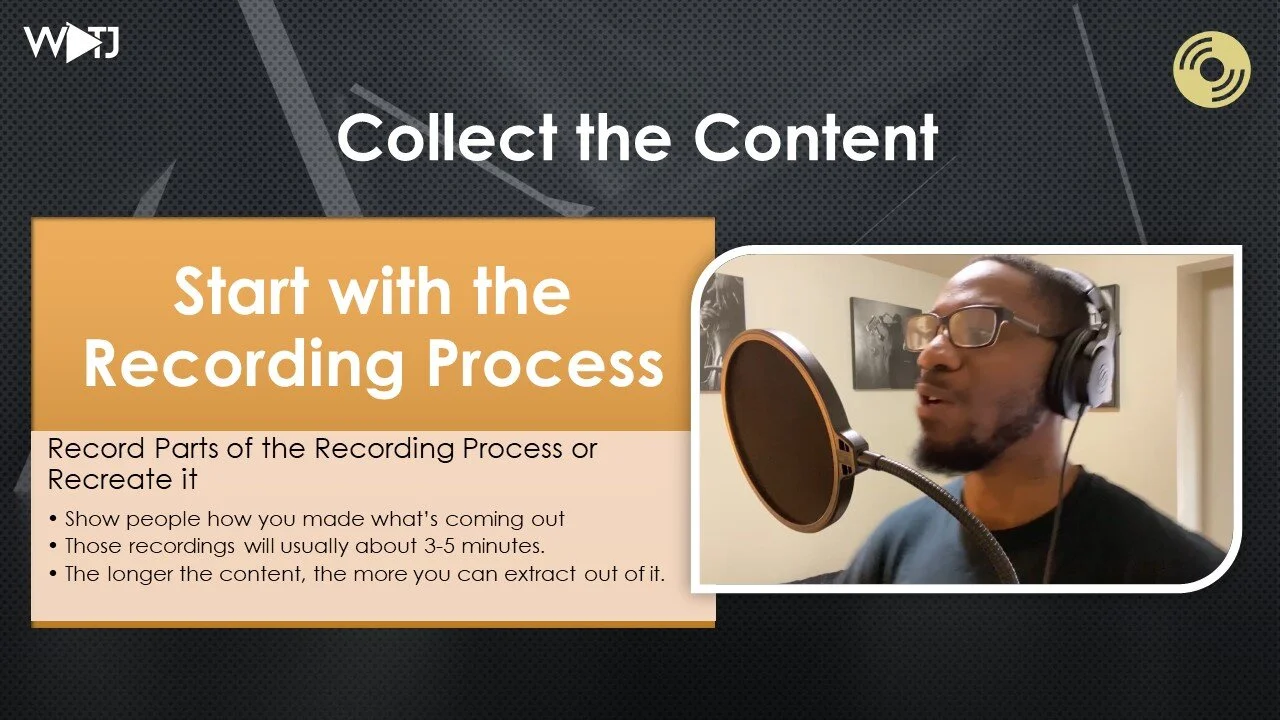 WTJ

Collect the Content

Start with the Recording Process

Record Parts of the Recording Process or Recreate it

• Show people how you made what's coming out
• Those recordings will usually about 3-5 minutes.
• The longer the content, the more you can extract out of it.